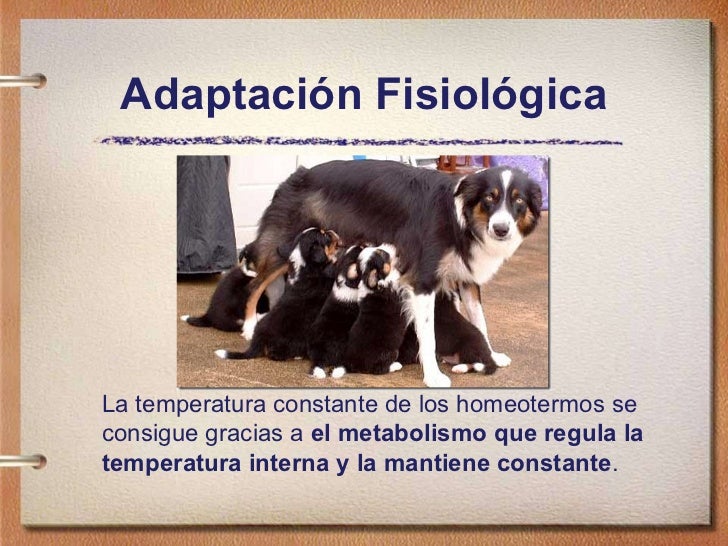 Adaptación Fisiológica

La temperatura constante de los homeotermos se consigue gracias a el metabolismo que regula la temperatura interna y la mantiene constante.